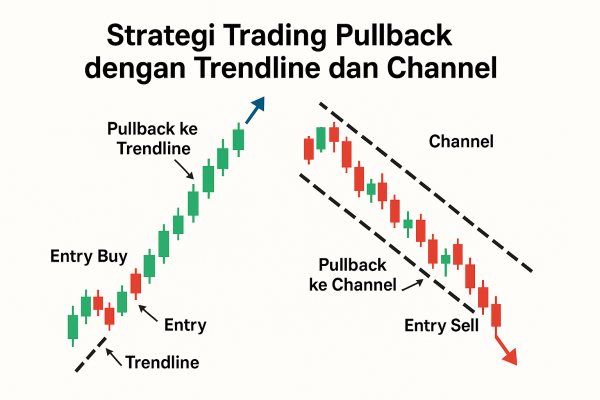 Strategi Trading Pullback dengan Trendline dan Channel

Pullback ke Trendline

Entry Buy

Entry

Trendline

Channel

Pullback ke Channel

Entry Sell